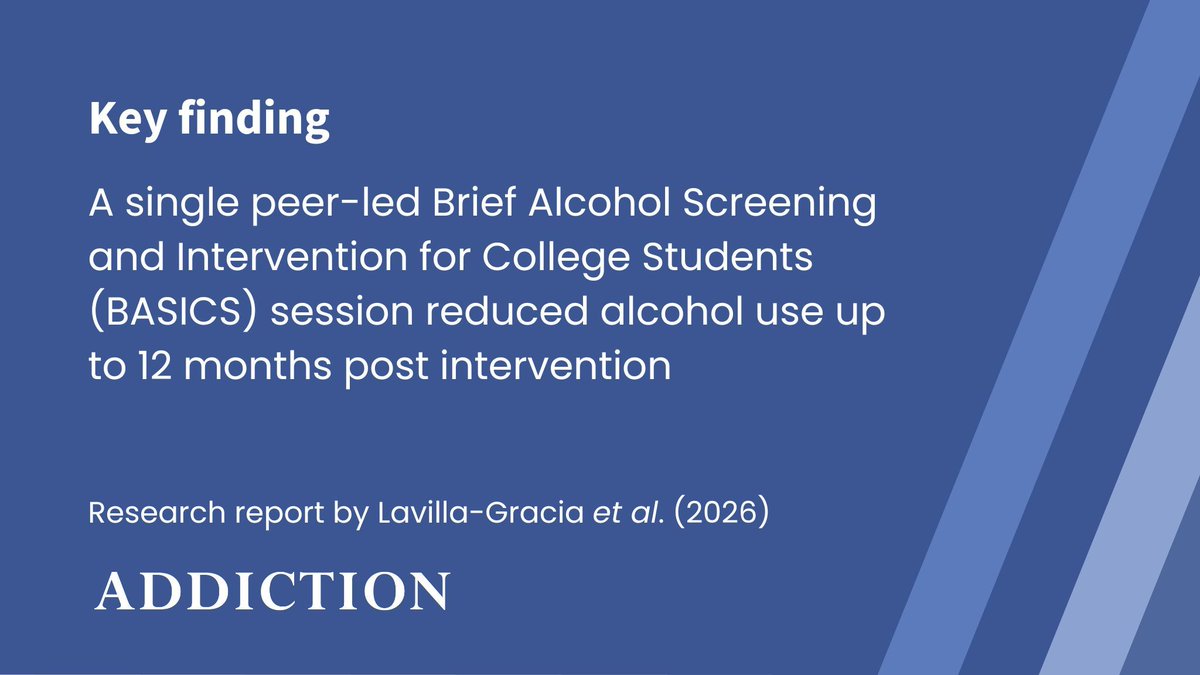 Key finding

A single peer-led Brief Alcohol Screening and Intervention for College Students (BASICS) session reduced alcohol use up to 12 months post intervention

Research report by Lavilla-Gracia et al. (2026)

ADDICTION